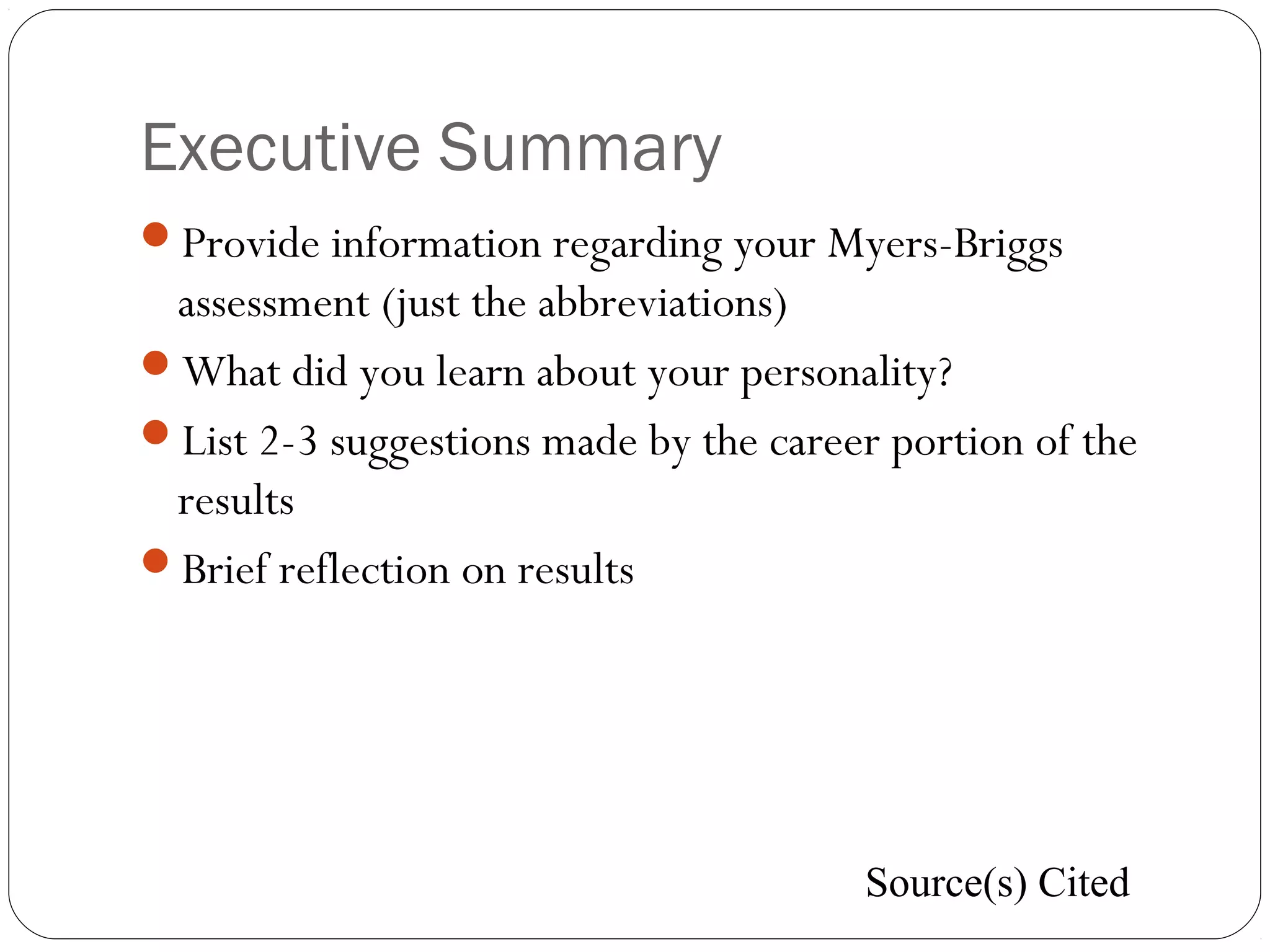 Executive Summary

- Provide information regarding your Myers-Briggs assessment (just the abbreviations)
- What did you learn about your personality?
- List 2-3 suggestions made by the career portion of the results
- Brief reflection on results

Source(s) Cited